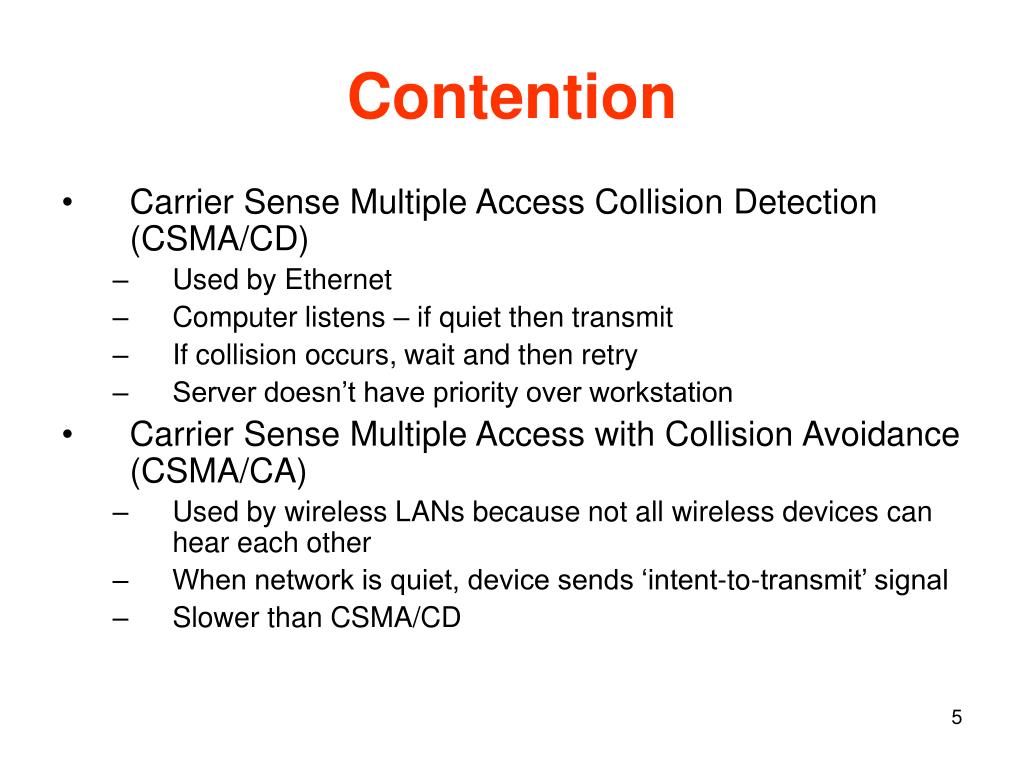 Contention

• Carrier Sense Multiple Access Collision Detection (CSMA/CD)
– Used by Ethernet
– Computer listens – if quiet then transmit
– If collision occurs, wait and then retry
– Server doesn’t have priority over workstation

• Carrier Sense Multiple Access with Collision Avoidance (CSMA/CA)
– Used by wireless LANs because not all wireless devices can hear each other
– When network is quiet, device sends ‘intent-to-transmit’ signal
– Slower than CSMA/CD

5